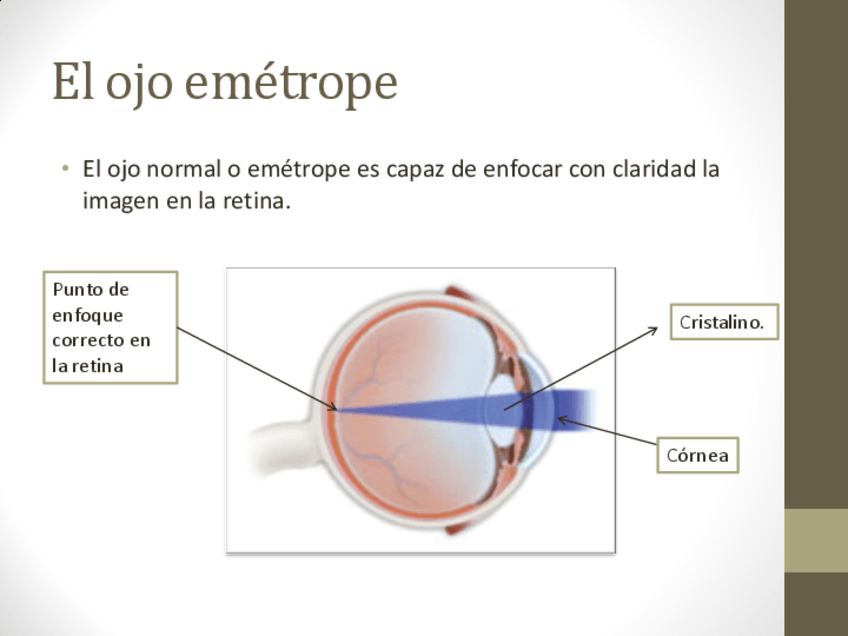 El ojo emétrope

• El ojo normal o emétrope es capaz de enfocar con claridad la imagen en la retina.

Punto de enfoque correcto en la retina

Cristalino.

Córnea